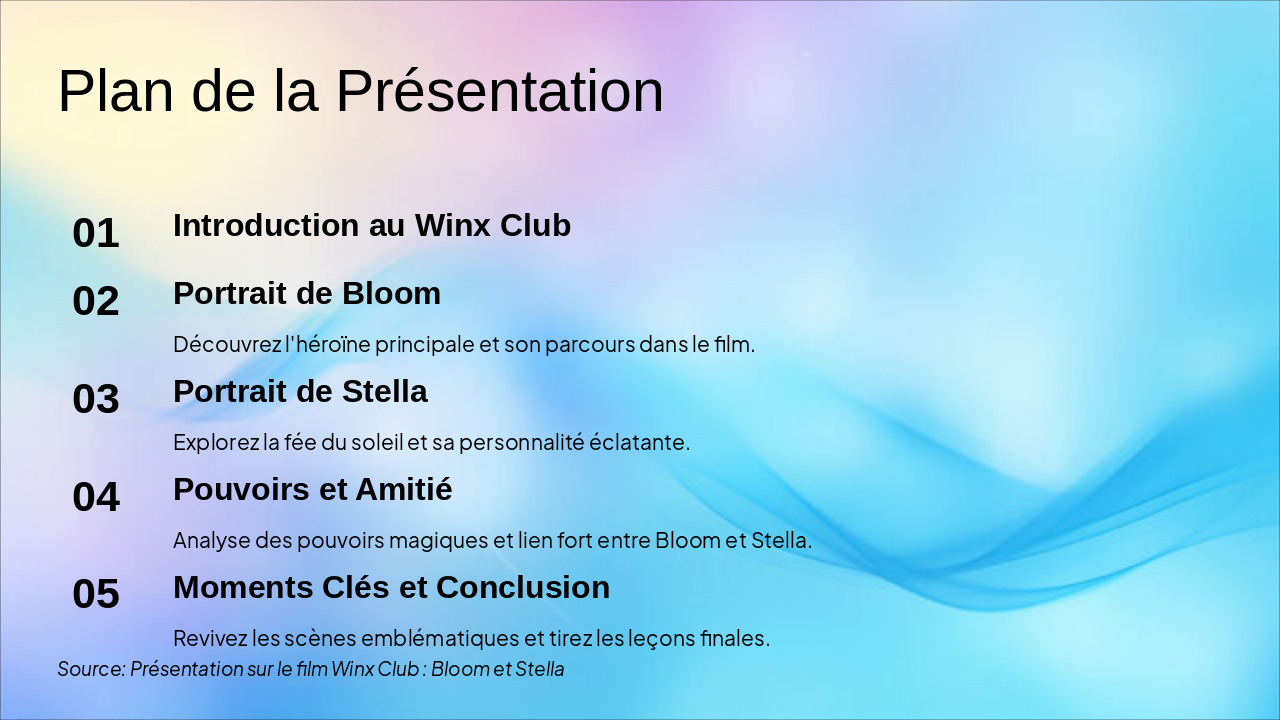 Plan de la Présentation

01 Introduction au Winx Club

02 Portrait de Bloom

Découvrez l'héroïne principale et son parcours dans le film.

03 Portrait de Stella

Explorez la fée du soleil et sa personnalité éclatante.

04 Pouvoirs et Amitié

Analyse des pouvoirs magiques et lien fort entre Bloom et Stella.

05 Moments Clés et Conclusion

Revivez les scènes emblématiques et tirez les leçons finales.

Source: Présentation sur le film Winx Club : Bloom et Stella